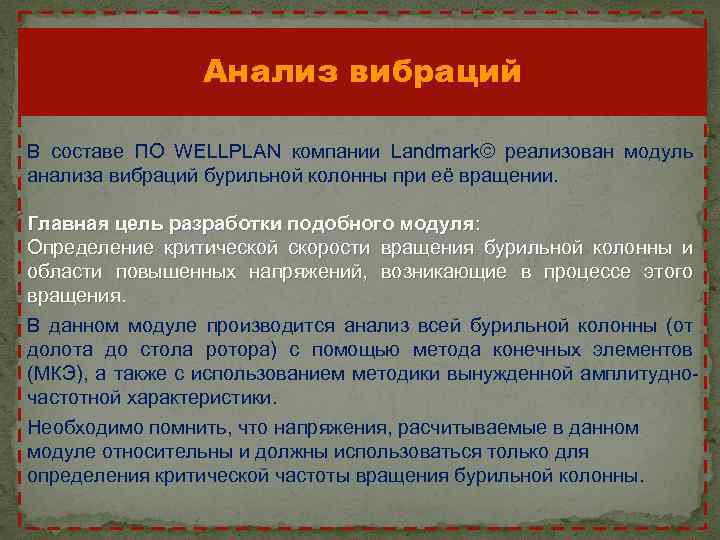 Анализ вибраций

В составе ПО WELLPLAN компании Landmark© реализован модуль анализа вибраций бурильной колонны при её вращении.

Главная цель разработки подобного модуля:
Определение критической скорости вращения бурильной колонны и области повышенных напряжений, возникающие в процессе этого вращения.

В данном модуле производится анализ всей бурильной колонны (от долота до стола ротора) с помощью метода конечных элементов (МКЭ), а также с использованием методики вынужденной амплитудно-частотной характеристики.

Необходимо помнить, что напряжения, расчитываемые в данном модуле относительны и должны использоваться только для определения критической частоты вращения бурильной колонны.